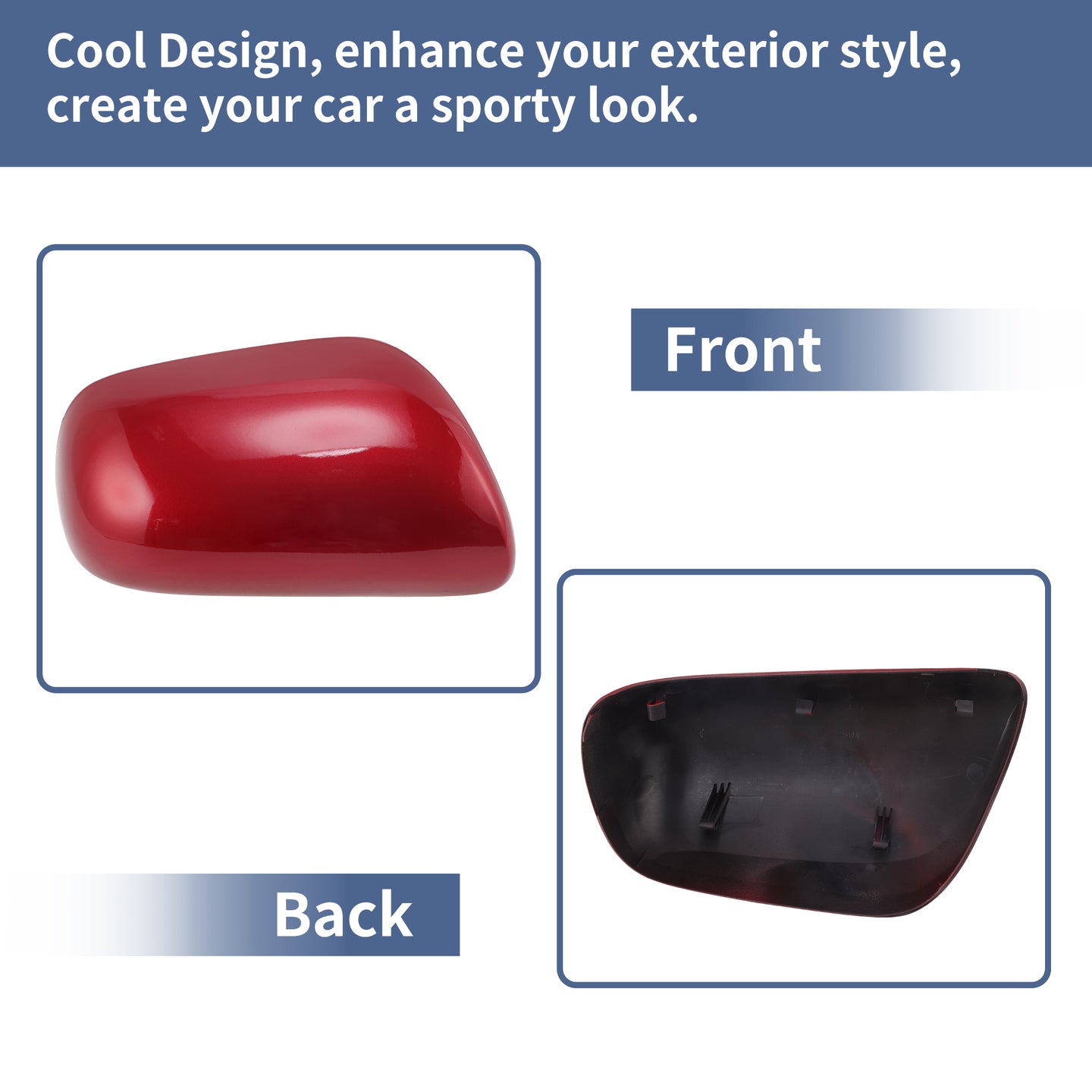 Cool Design, enhance your exterior style, create your car a sporty look.

Front

Back